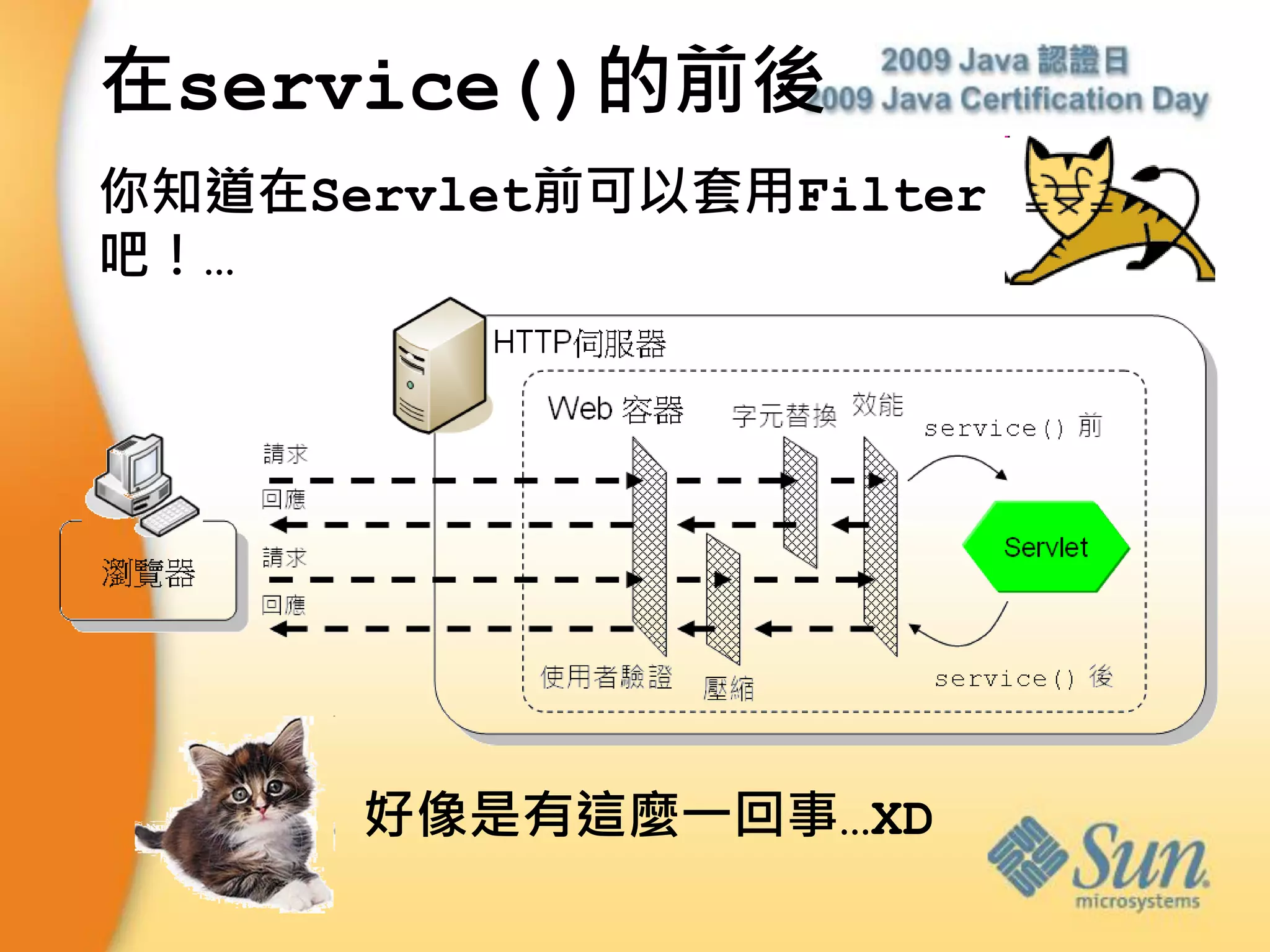 在service()的前後

2009 Java 認證日
2009 Java Certification Day

你知道在Servlet前可以套用Filter吧！...

HTTP伺服器

Web 容器

字元替換

效能

service() 前

請求

回應

請求

回應

瀏覽器

Servlet

使用者驗證

壓縮

service() 後

好像是有這麼一回事...XD

Sun microsystems